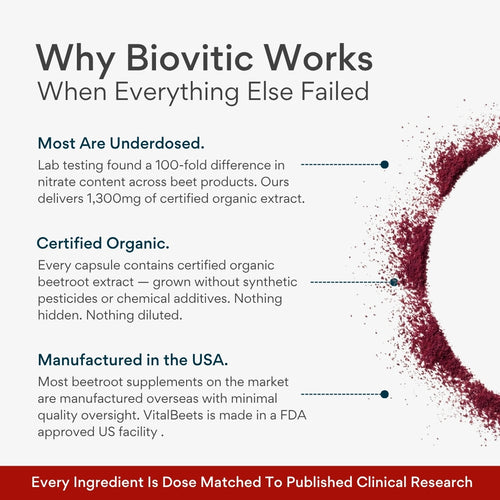 Why Biovitic Works
When Everything Else Failed

Most Are Underdosed.
Lab testing found a 100-fold difference in nitrate content across beet products. Ours delivers 1,300mg of certified organic extract.

Certified Organic.
Every capsule contains certified organic beetroot extract — grown without synthetic pesticides or chemical additives. Nothing hidden. Nothing diluted.

Manufactured in the USA.
Most beetroot supplements on the market are manufactured overseas with minimal quality oversight. VitalBeets is made in a FDA approved US facility .

Every Ingredient Is Dose Matched To Published Clinical Research